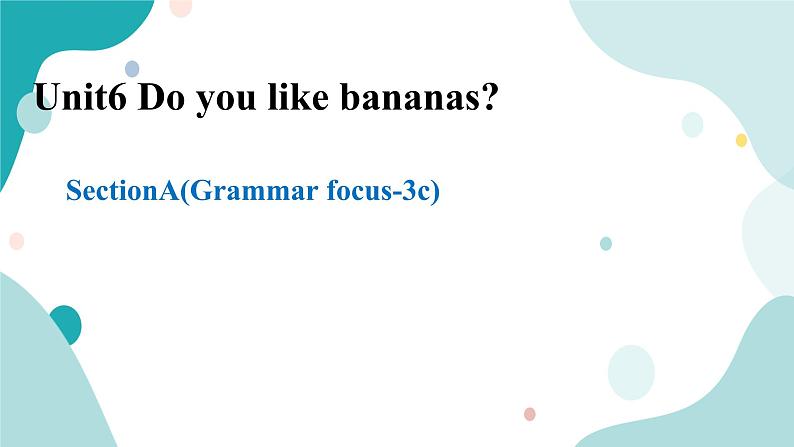 Unit6 Do you like bananas?

SectionA(Grammar focus-3c)